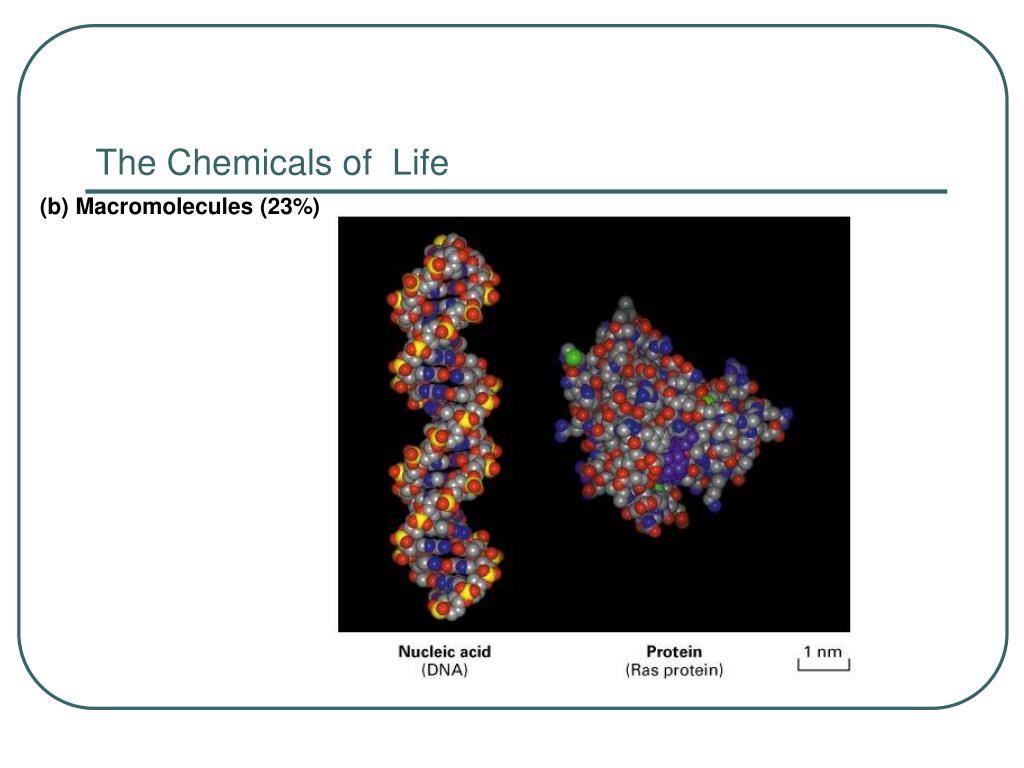 The Chemicals of  Life

(b) Macromolecules (23%)

Nucleic acid
(DNA)

Protein
(Ras protein)

1 nm